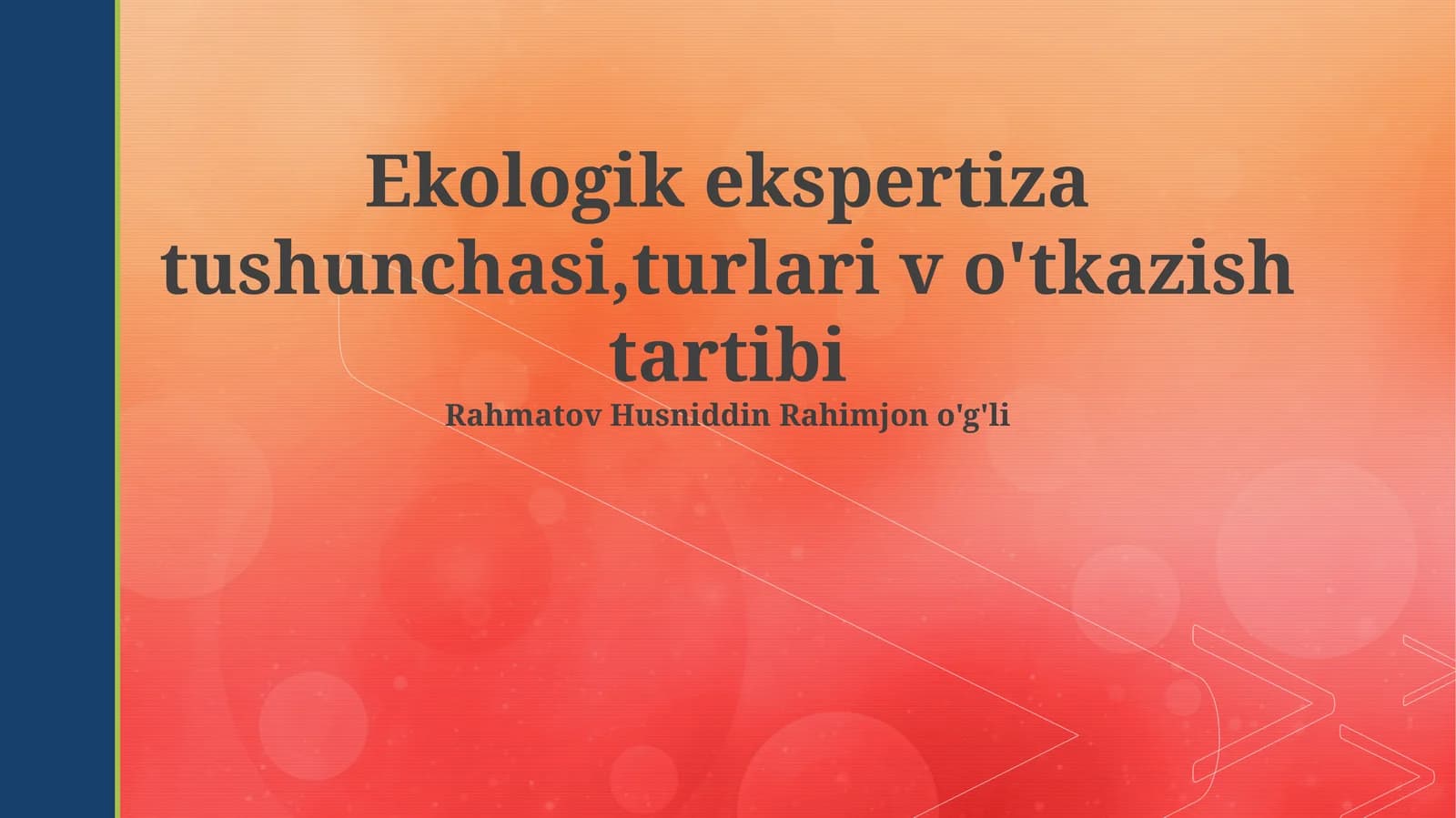 Ekologik ekspertiza tushunchasi,turlari v o'tkazish tartibi

Rahmatov Husniddin Rahimjon o'g'li